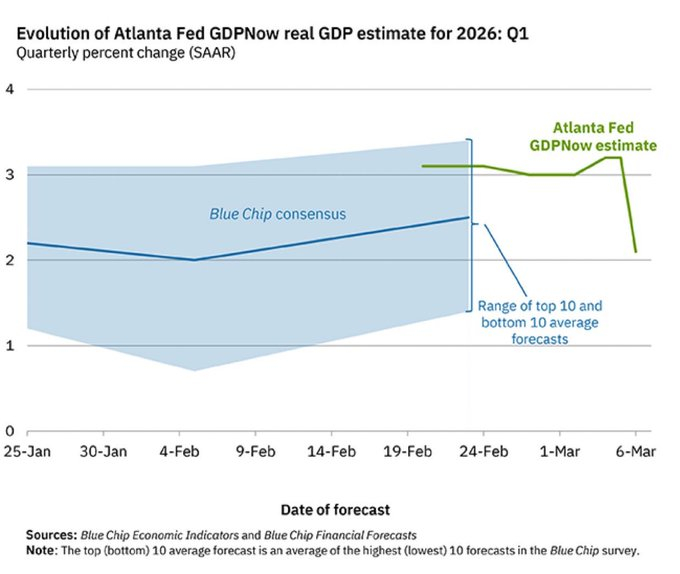 Evolution of Atlanta Fed GDPNow real GDP estimate for 2026: Q1
Quarterly percent change (SAAR)

4
3
2
1
0

Atlanta Fed GDPNow estimate

Blue Chip consensus

Range of top 10 and bottom 10 average forecasts

25-Jan
30-Jan
4-Feb
9-Feb
14-Feb
19-Feb
24-Feb
1-Mar
6-Mar

Date of forecast

Sources: Blue Chip Economic Indicators and Blue Chip Financial Forecasts
Note: The top (bottom) 10 average forecast is an average of the highest (lowest) 10 forecasts in the Blue Chip survey.